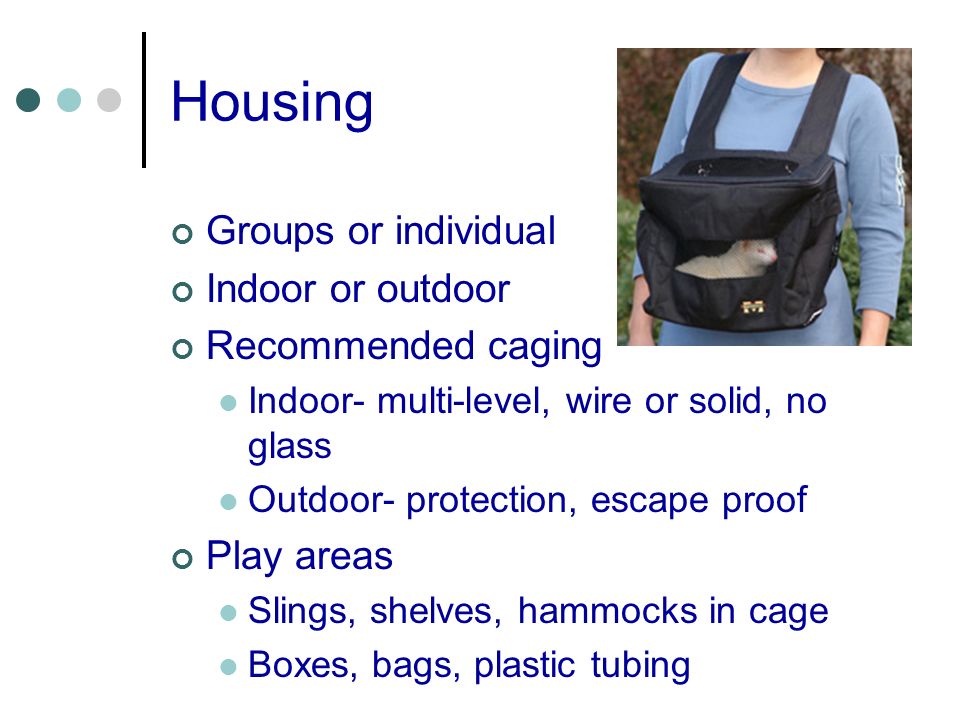 Housing

Groups or individual
Indoor or outdoor
Recommended caging
Indoor- multi-level, wire or solid, no glass
Outdoor- protection, escape proof
Play areas
Slings, shelves, hammocks in cage
Boxes, bags, plastic tubing